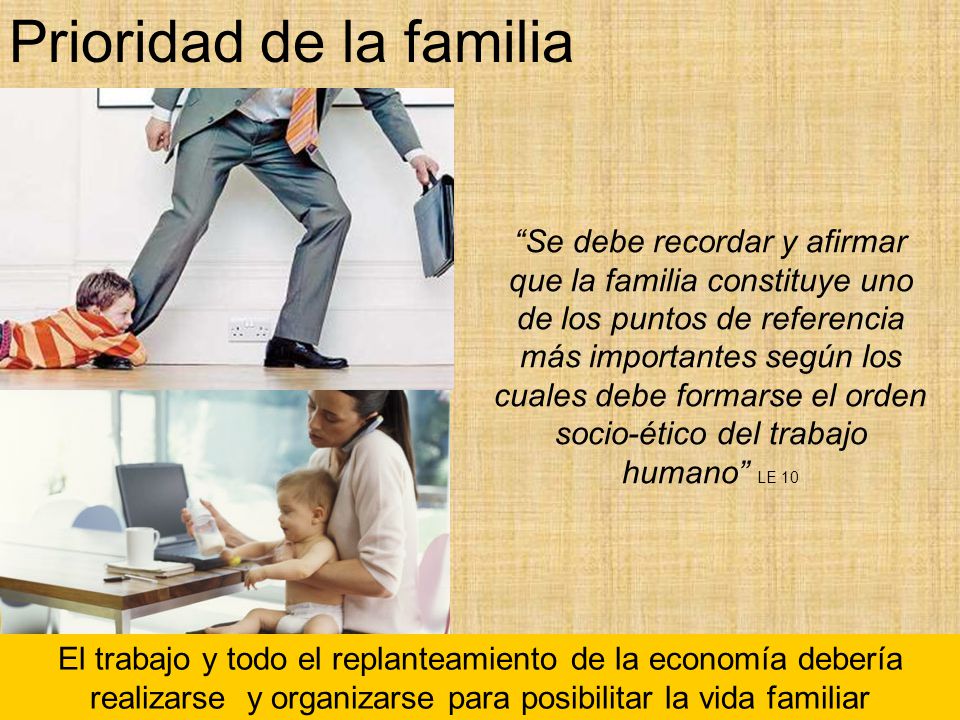 Prioridad de la familia

“Se debe recordar y afirmar que la familia constituye uno de los puntos de referencia más importantes según los cuales debe formarse el orden socio-ético del trabajo humano” LE 10

El trabajo y todo el replanteamiento de la economía debería realizarse y organizarse para posibilitar la vida familiar